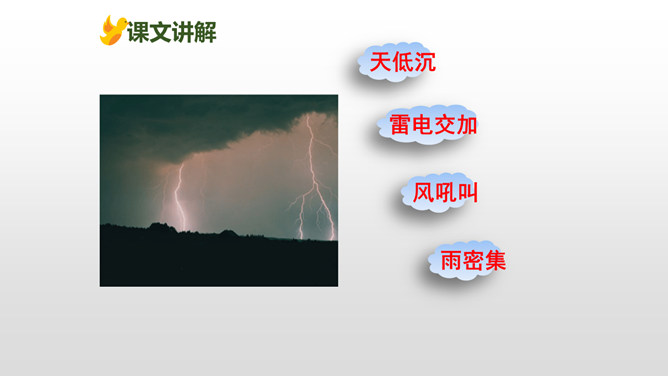 课文讲解

天低沉

雷电交加

风吼叫

雨密集